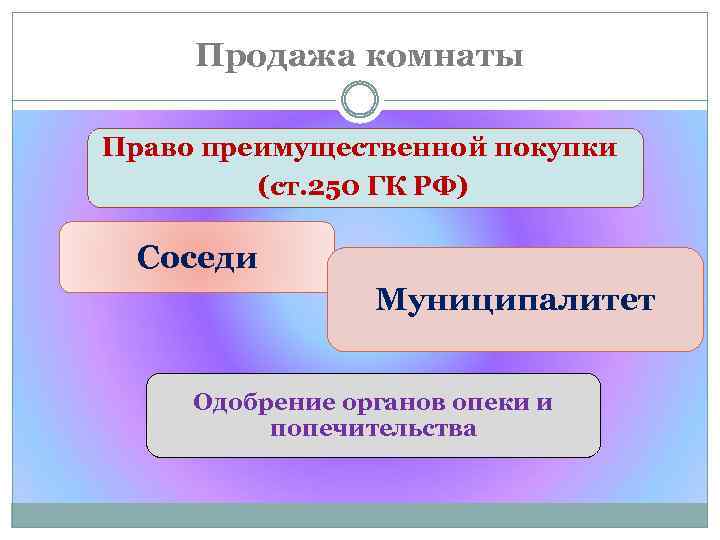 Продажа комнаты

Право преимущественной покупки (ст.250 ГК РФ)

Соседи

Муниципалитет

Одобрение органов опеки и попечительства